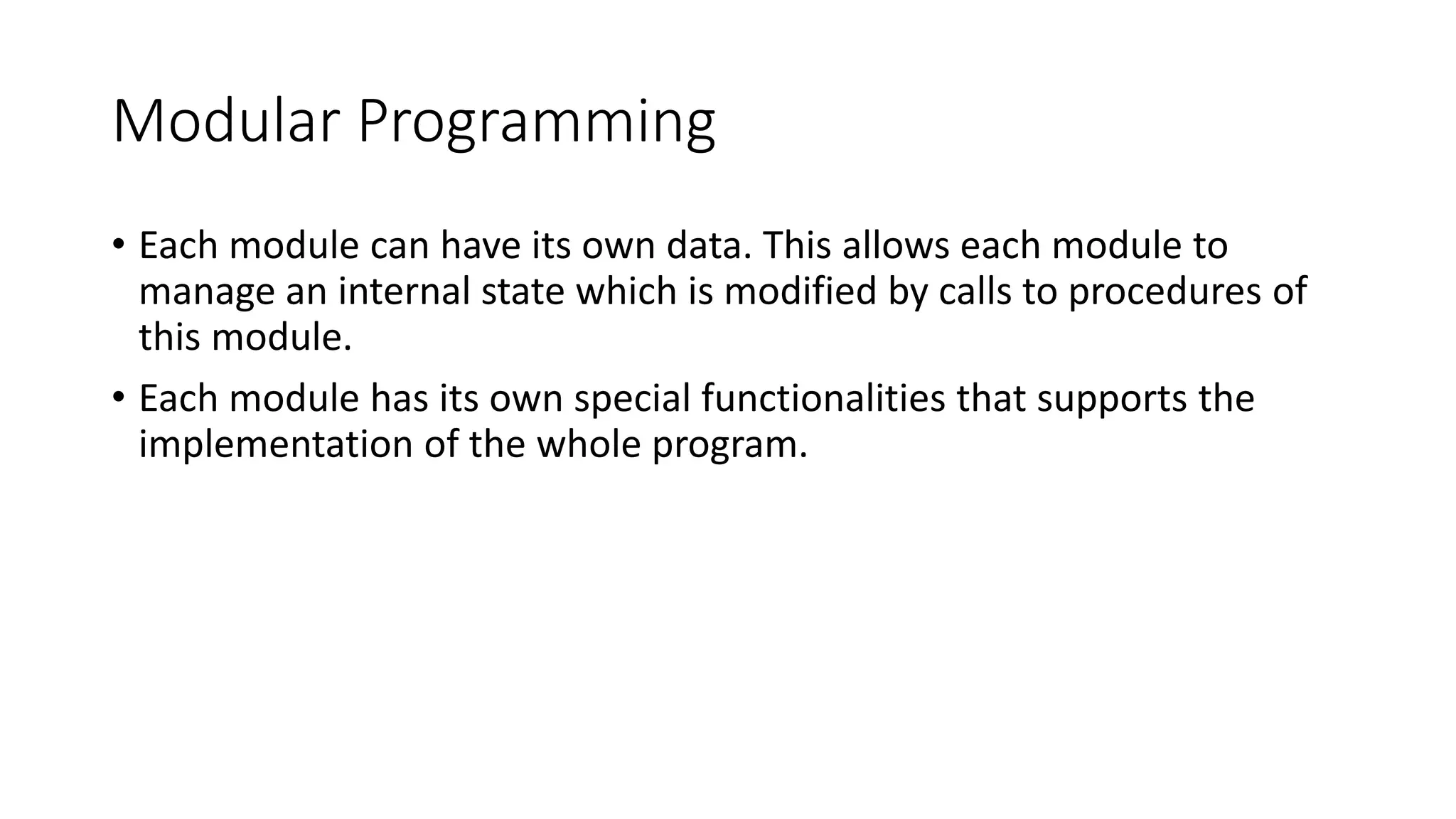 Modular Programming

• Each module can have its own data. This allows each module to manage an internal state which is modified by calls to procedures of this module.

• Each module has its own special functionalities that supports the implementation of the whole program.